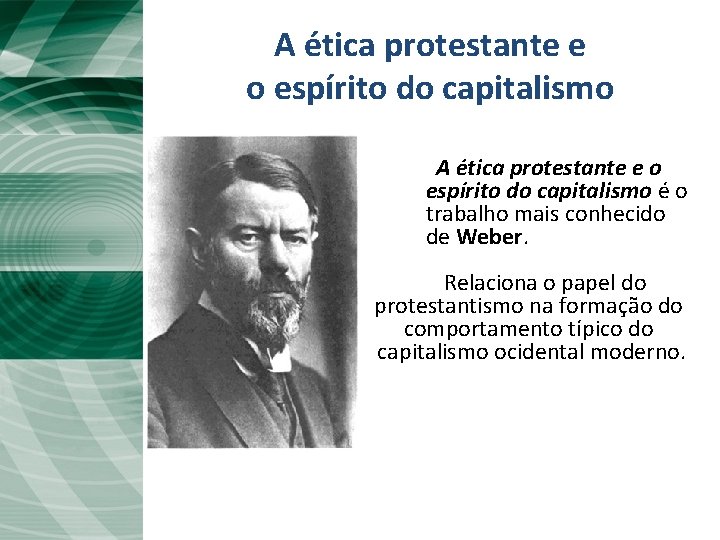 A ética protestante e o espírito do capitalismo

A ética protestante e o espírito do capitalismo é o trabalho mais conhecido de Weber.

Relaciona o papel do protestantismo na formação do comportamento típico do capitalismo ocidental moderno.